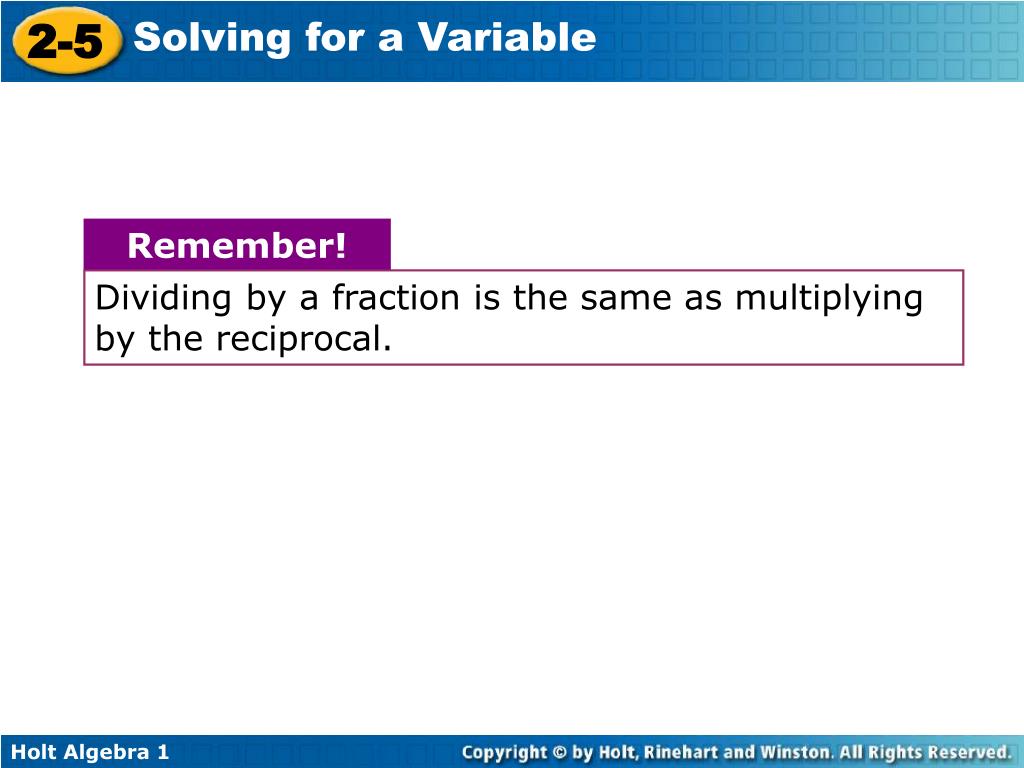 2-5 Solving for a Variable

Remember!

Dividing by a fraction is the same as multiplying by the reciprocal.

Holt Algebra 1

Copyright © by Holt, Rinehart and Winston. All Rights Reserved.